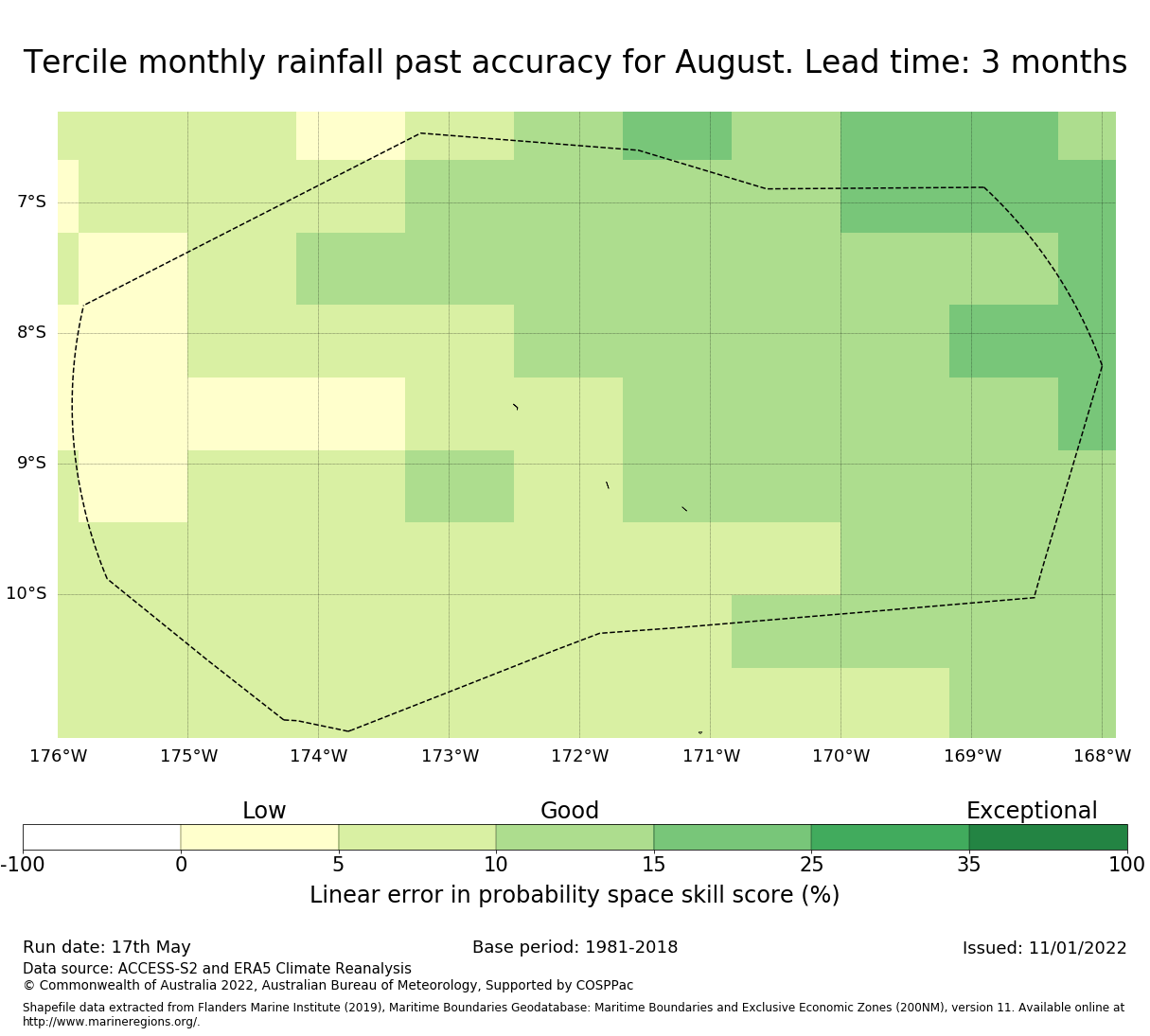 Tercile monthly rainfall past accuracy for August. Lead time: 3 months

7°S
8°S
9°S
10°S

176°W 175°W 174°W 173°W 172°W 171°W 170°W 169°W 168°W

Low Good Exceptional

-100 0 5 10 15 25 35 100

Linear error in probability space skill score (%)

Run date: 17th May
Base period: 1981-2018
Issued: 11/01/2022
Data source: ACCESS-S2 and ERA5 Climate Reanalysis
© Commonwealth of Australia 2022, Australian Bureau of Meteorology, Supported by COSPPac

Shapefile data extracted from Flanders Marine Institute (2019), Maritime Boundaries Geodatabase: Maritime Boundaries and Exclusive Economic Zones (200NM), version 11. Available online at http://www.marineregions.org/.